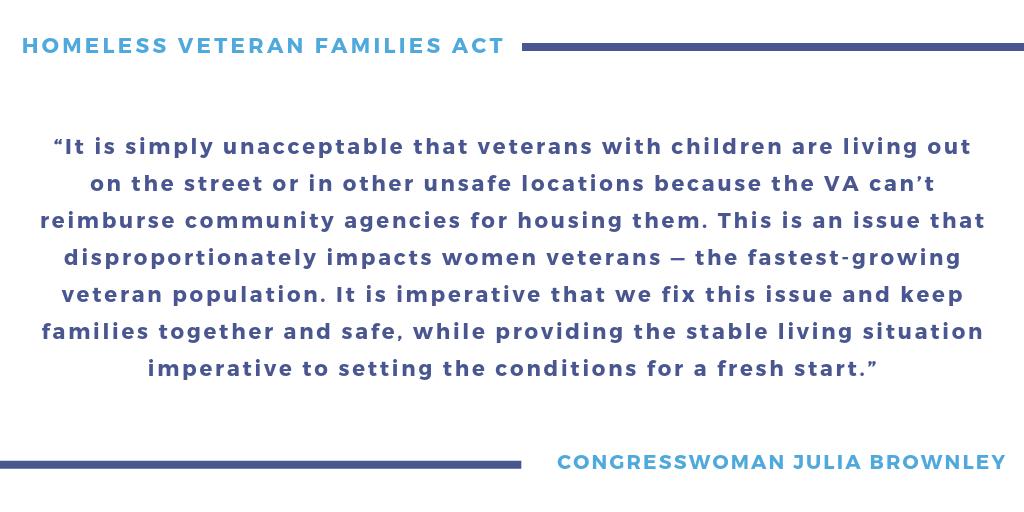 HOMELESS VETERAN FAMILIES ACT

“It is simply unacceptable that veterans with children are living out on the street or in other unsafe locations because the VA can’t reimburse community agencies for housing them. This is an issue that disproportionately impacts women veterans — the fastest-growing veteran population. It is imperative that we fix this issue and keep families together and safe, while providing the stable living situation imperative to setting the conditions for a fresh start.”

CONGRESSWOMAN JULIA BROWNLEY